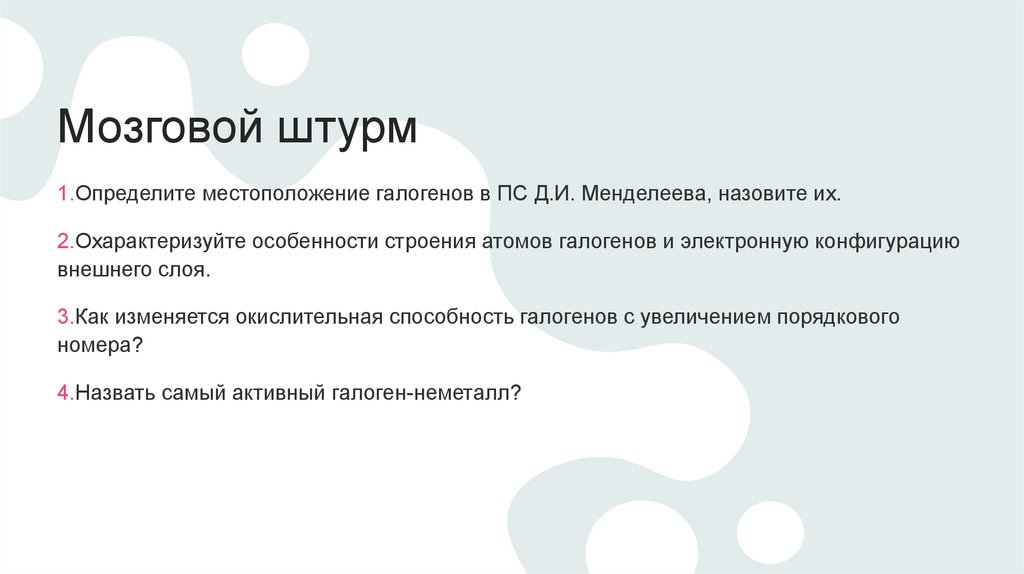 Мозговой штурм

1.Определите местоположение галогенов в ПС Д.И. Менделеева, назовите их.

2.Охарактеризуйте особенности строения атомов галогенов и электронную конфигурацию внешнего слоя.

3.Как изменяется окислительная способность галогенов с увеличением порядкового номера?

4.Назвать самый активный галоген-неметалл?